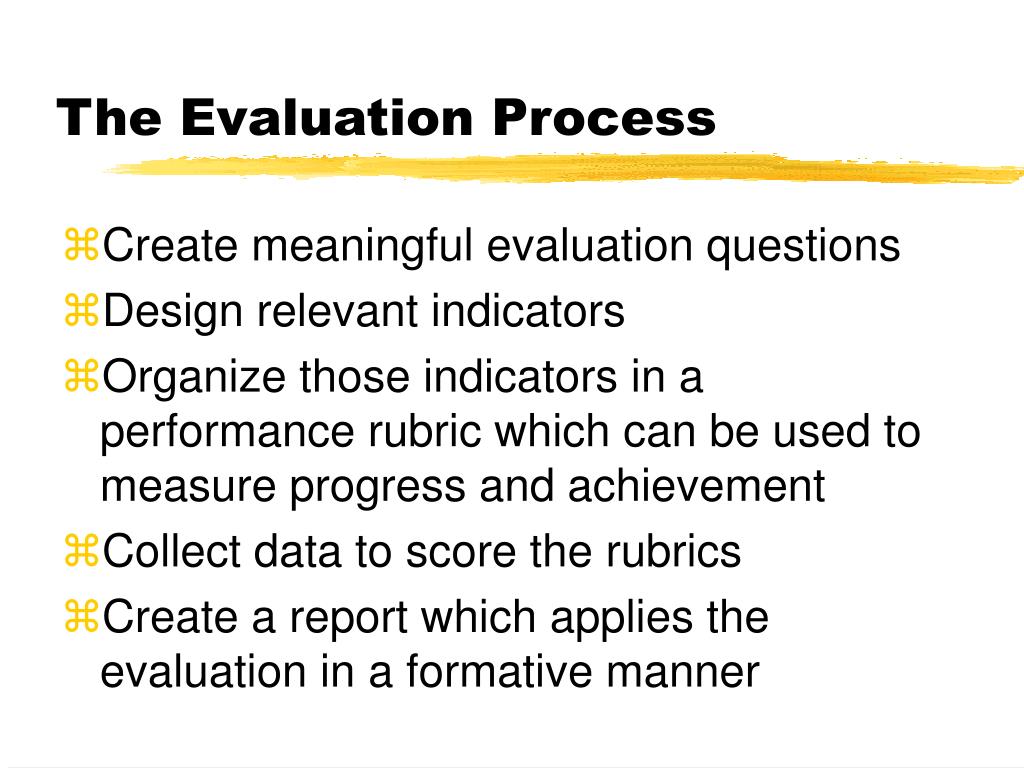 The Evaluation Process

⌘Create meaningful evaluation questions
⌘Design relevant indicators
⌘Organize those indicators in a performance rubric which can be used to measure progress and achievement
⌘Collect data to score the rubrics
⌘Create a report which applies the evaluation in a formative manner